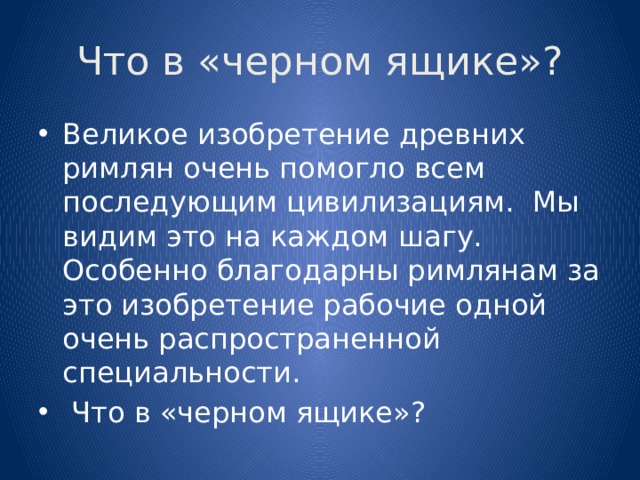 Что в «черном ящике»?

• Великое изобретение древних римлян очень помогло всем последующим цивилизациям.  Мы видим это на каждом шагу. Особенно благодарны римлянам за это изобретение рабочие одной очень распространенной специальности.

•  Что в «черном ящике»?